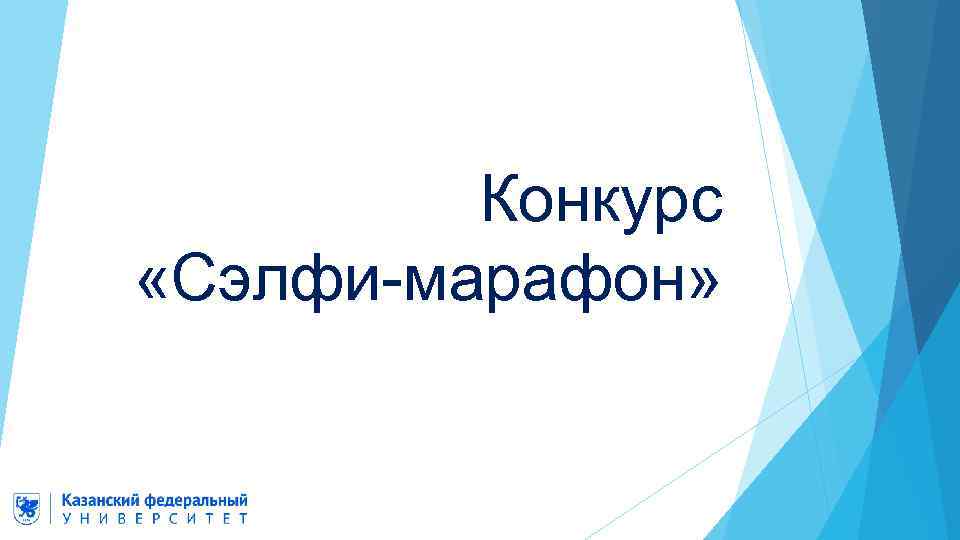 Конкурс «Сэлфи-марафон»

Казанский федеральный
УНИВЕРСИТЕТ